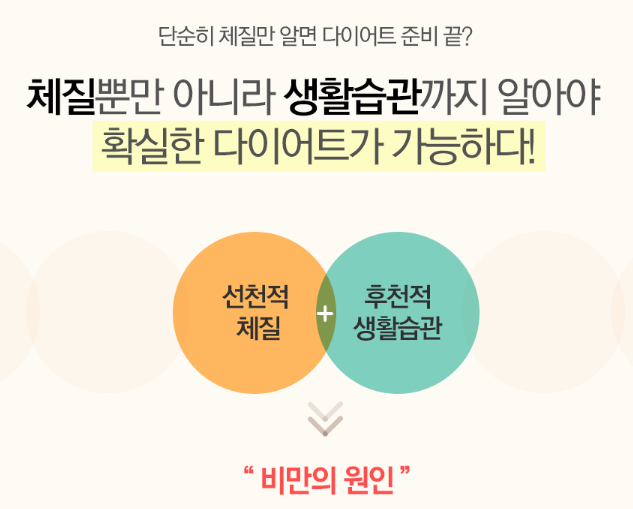 단순히 체질만 알면 다이어트 준비 끝?

체질뿐만 아니라 생활습관까지 알아야 확실한 다이어트가 가능하다!

선천적 체질

+

후천적 생활습관

“ 비만의 원인 ”